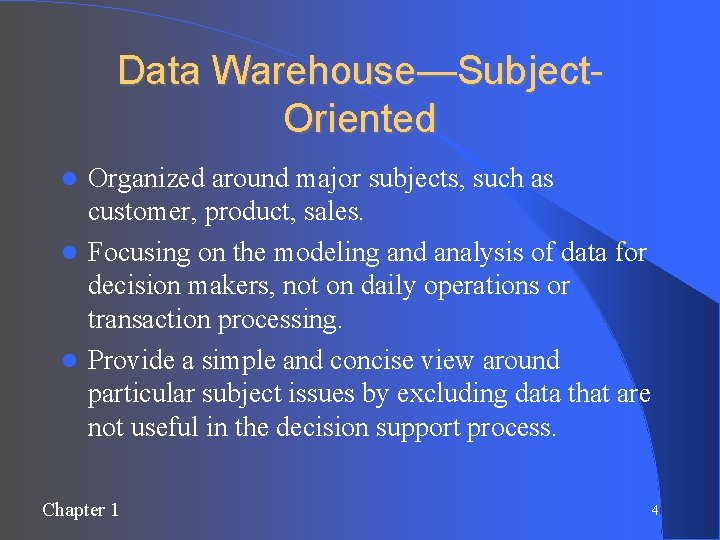 Data Warehouse—Subject-Oriented

Organized around major subjects, such as customer, product, sales.

Focusing on the modeling and analysis of data for decision makers, not on daily operations or transaction processing.

Provide a simple and concise view around particular subject issues by excluding data that are not useful in the decision support process.

Chapter 1

4